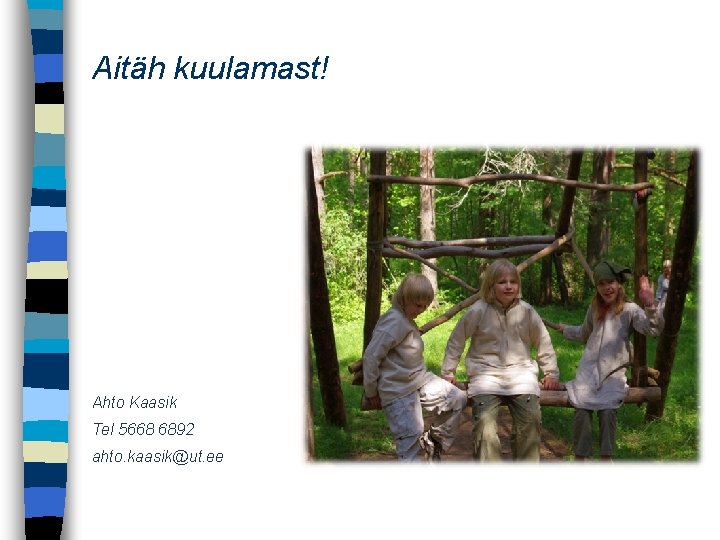 Aitäh kuulamast!

Ahto Kaasik

Tel 5668 6892

ahto.kaasik@ut.ee